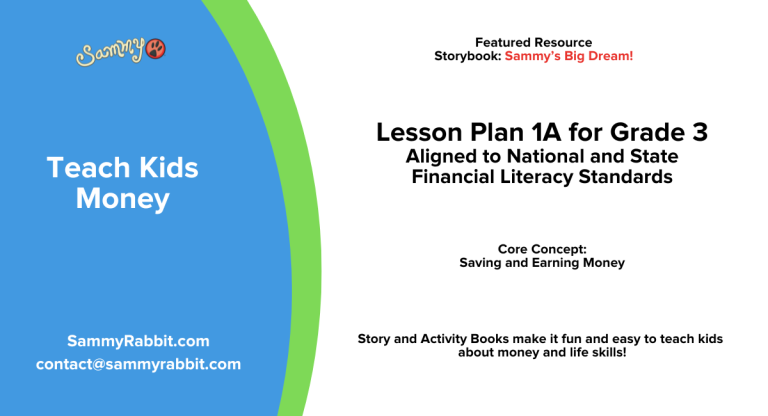 Sammy

Teach Kids Money

SammyRabbit.com
contact@sammyrabbit.com

Featured Resource
Storybook: Sammy's Big Dream!

Lesson Plan 1A for Grade 3
Aligned to National and State Financial Literacy Standards

Core Concept:
Saving and Earning Money

Story and Activity Books make it fun and easy to teach kids about money and life skills!